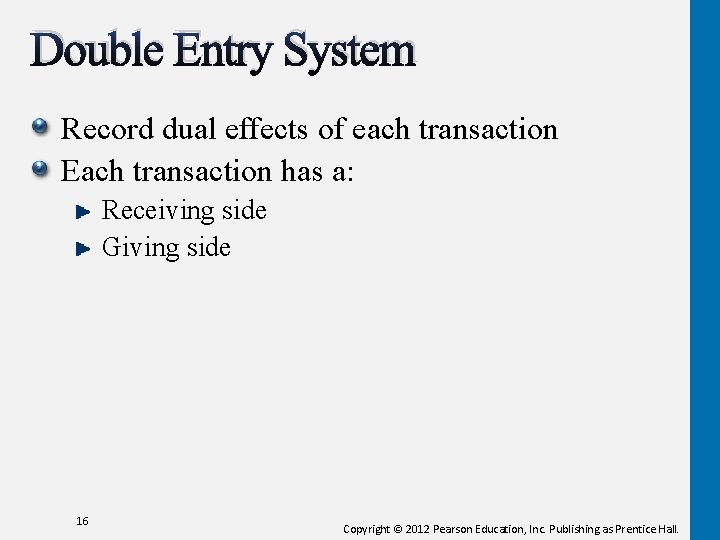 Double Entry System

Record dual effects of each transaction

Each transaction has a:

Receiving side

Giving side

16

Copyright © 2012 Pearson Education, Inc. Publishing as Prentice Hall.